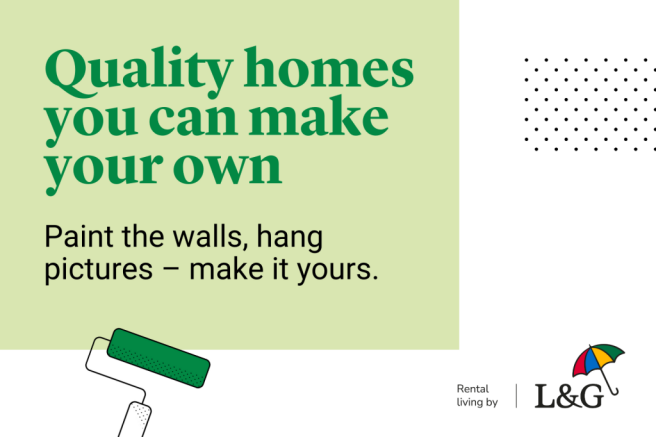 Quality homes you can make your own

Paint the walls, hang pictures – make it yours.

Rental living by

L&G